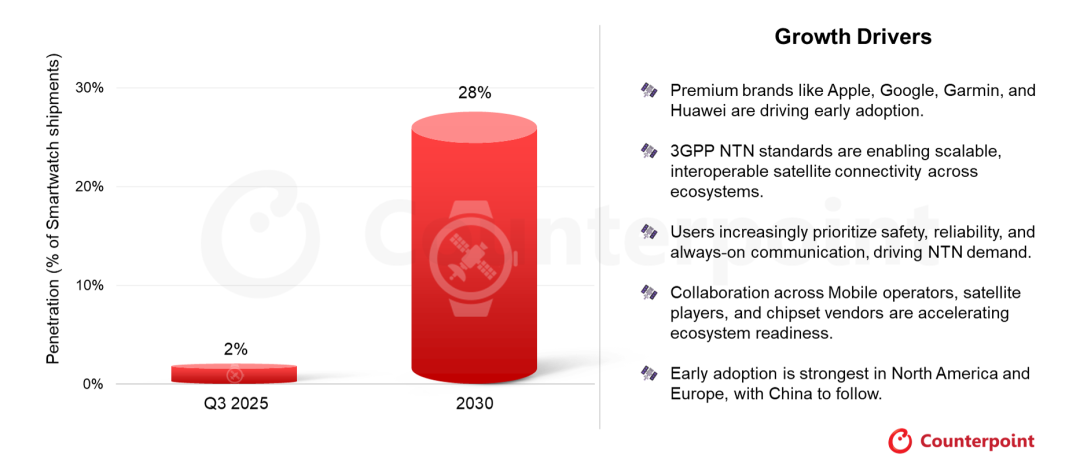 Penetration (% of Smartwatch shipments)

30%

20%

10%

0%

2%

28%

Q3 2025

2030

Counterpoint

Growth Drivers

Premium brands like Apple, Google, Garmin, and Huawei are driving early adoption.

3GPP NTN standards are enabling scalable, interoperable satellite connectivity across ecosystems.

Users increasingly prioritize safety, reliability, and always-on communication, driving NTN demand.

Collaboration across Mobile operators, satellite players, and chipset vendors are accelerating ecosystem readiness.

Early adoption is strongest in North America and Europe, with China to follow.

Counterpoint